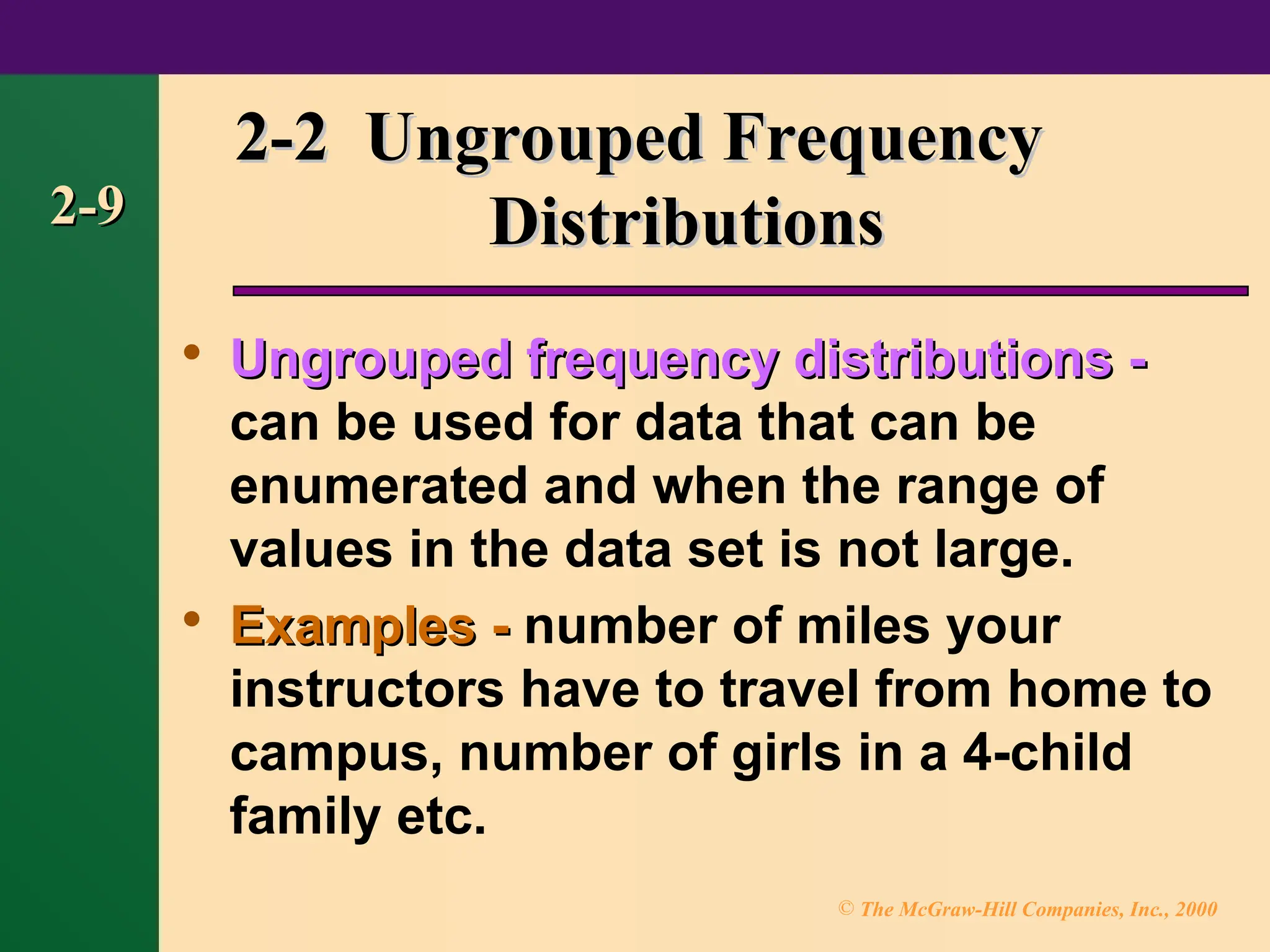 2-9

2-2 Ungrouped Frequency Distributions

• Ungrouped frequency distributions - can be used for data that can be enumerated and when the range of values in the data set is not large.

• Examples - number of miles your instructors have to travel from home to campus, number of girls in a 4-child family etc.

© The McGraw-Hill Companies, Inc., 2000